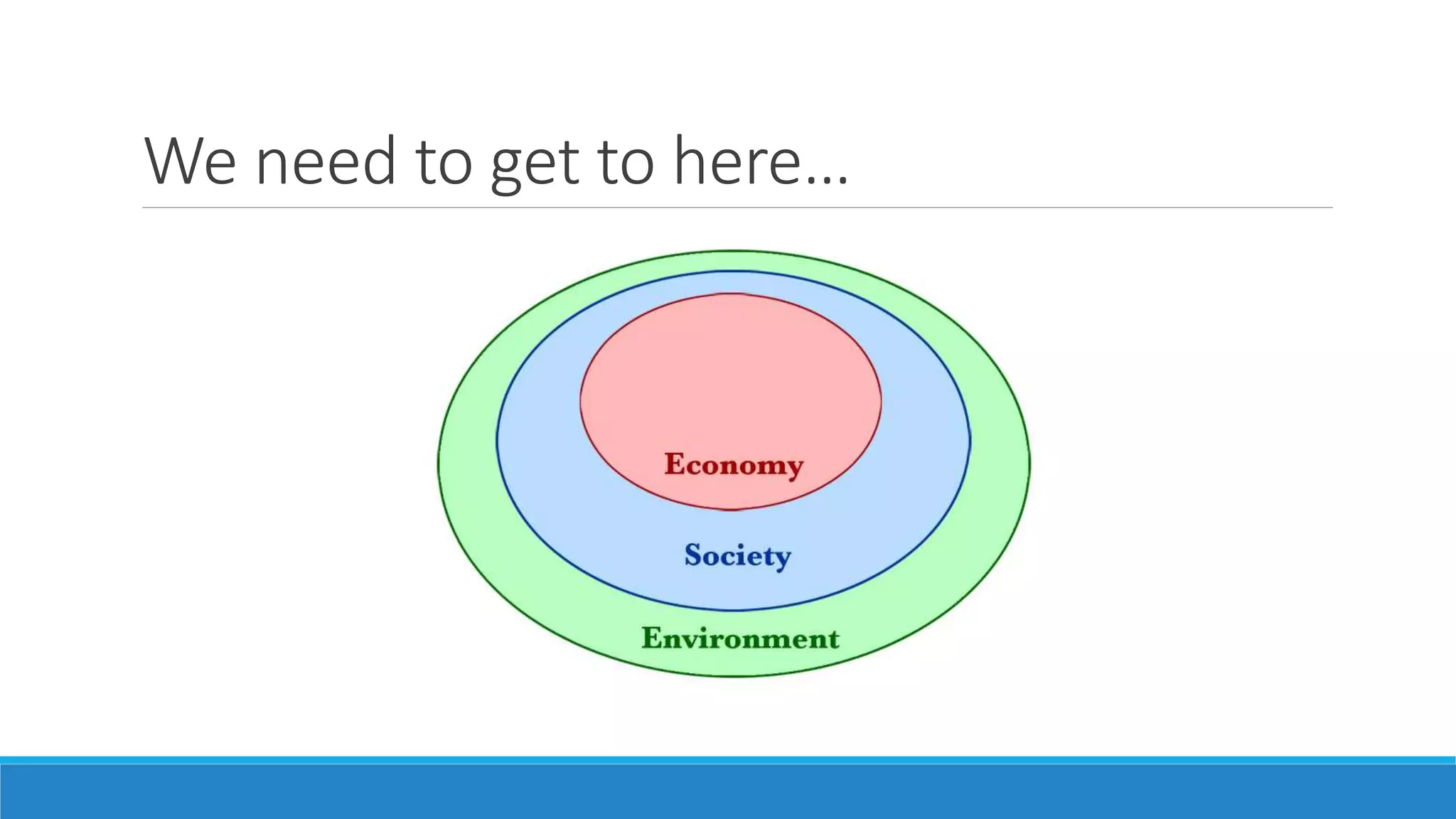 We need to get to here…

Economy

Society

Environment